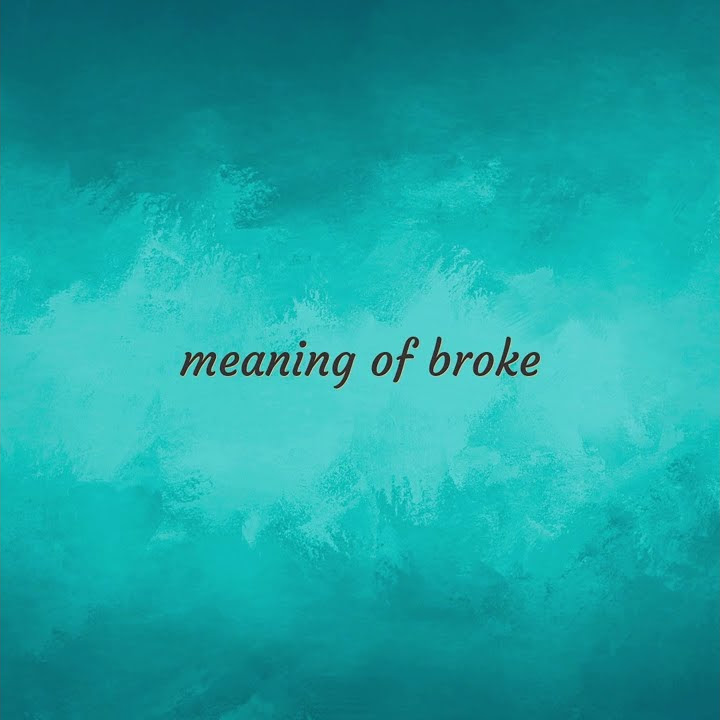 meaning of broke